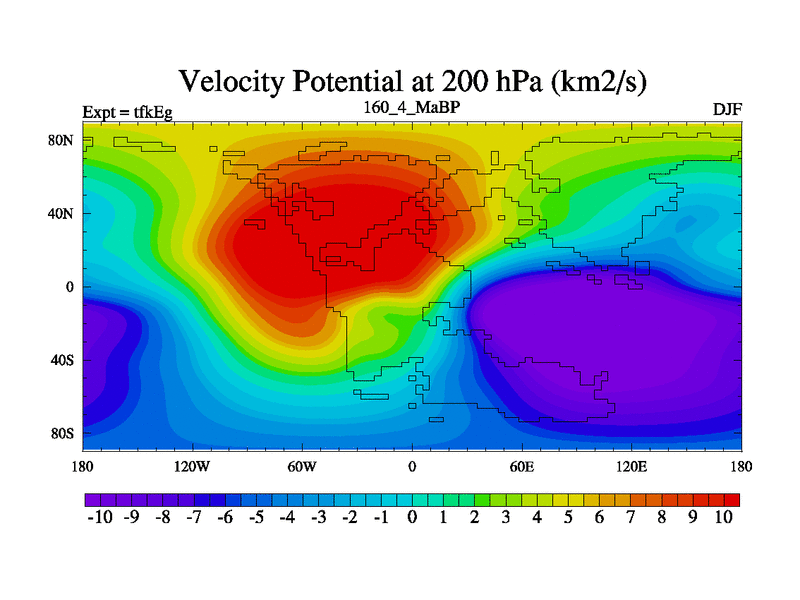 Velocity Potential at 200 hPa (km2/s)

Expt = tfkEg

160_4_MaBP

DJF

80N
40N
0
40S
80S

180
120W
60W
0
60E
120E
180

-10 -9 -8 -7 -6 -5 -4 -3 -2 -1 0 1 2 3 4 5 6 7 8 9 10